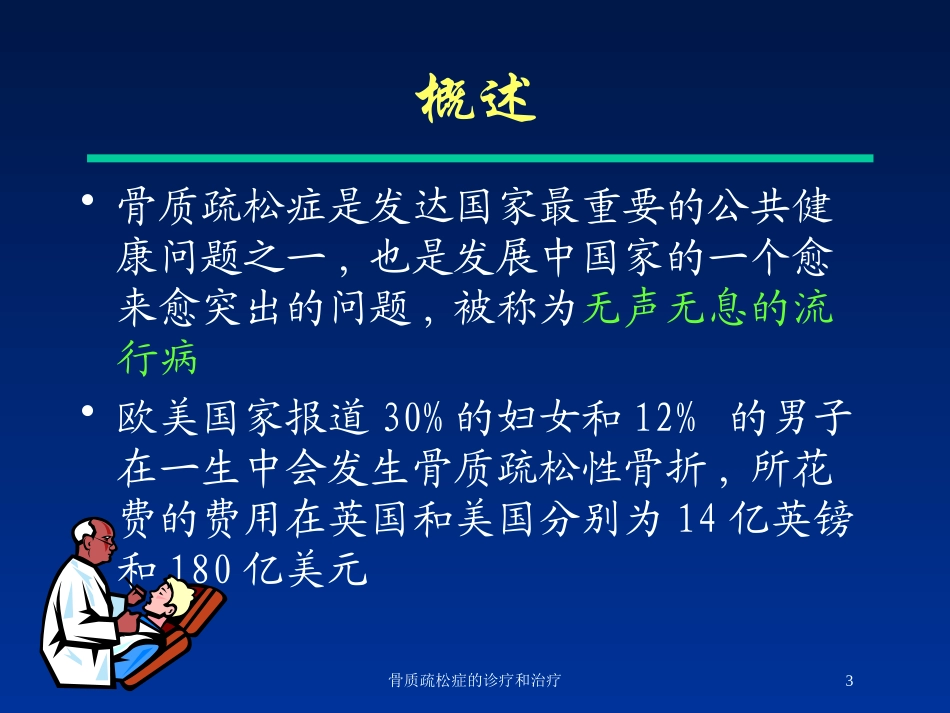 概述

• 骨质疏松症是发达国家最重要的公共健康问题之一，也是发展中国家的一个愈来愈突出的问题，被称为无声无息的流行病

• 欧美国家报道 30% 的妇女和 12% 的男子在一生中会发生骨质疏松性骨折，所花费的费用在英国和美国分别为 14 亿英镑和 180 亿美元

骨质疏松症的诊疗和治疗

3